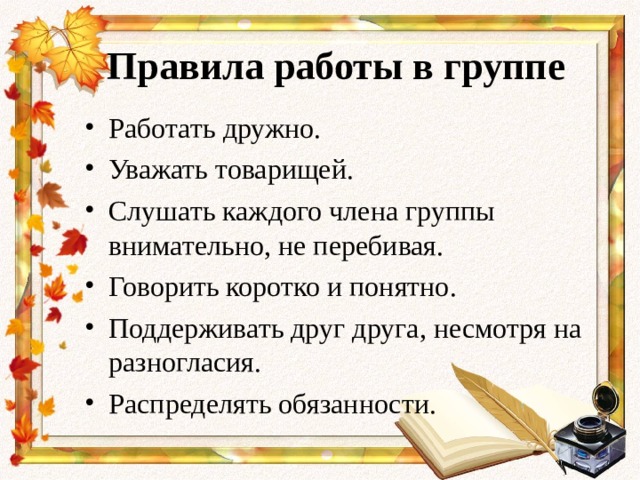 Правила работы в группе

• Работать дружно.
• Уважать товарищей.
• Слушать каждого члена группы внимательно, не перебивая.
• Говорить коротко и понятно.
• Поддерживать друг друга, несмотря на разногласия.
• Распределять обязанности.